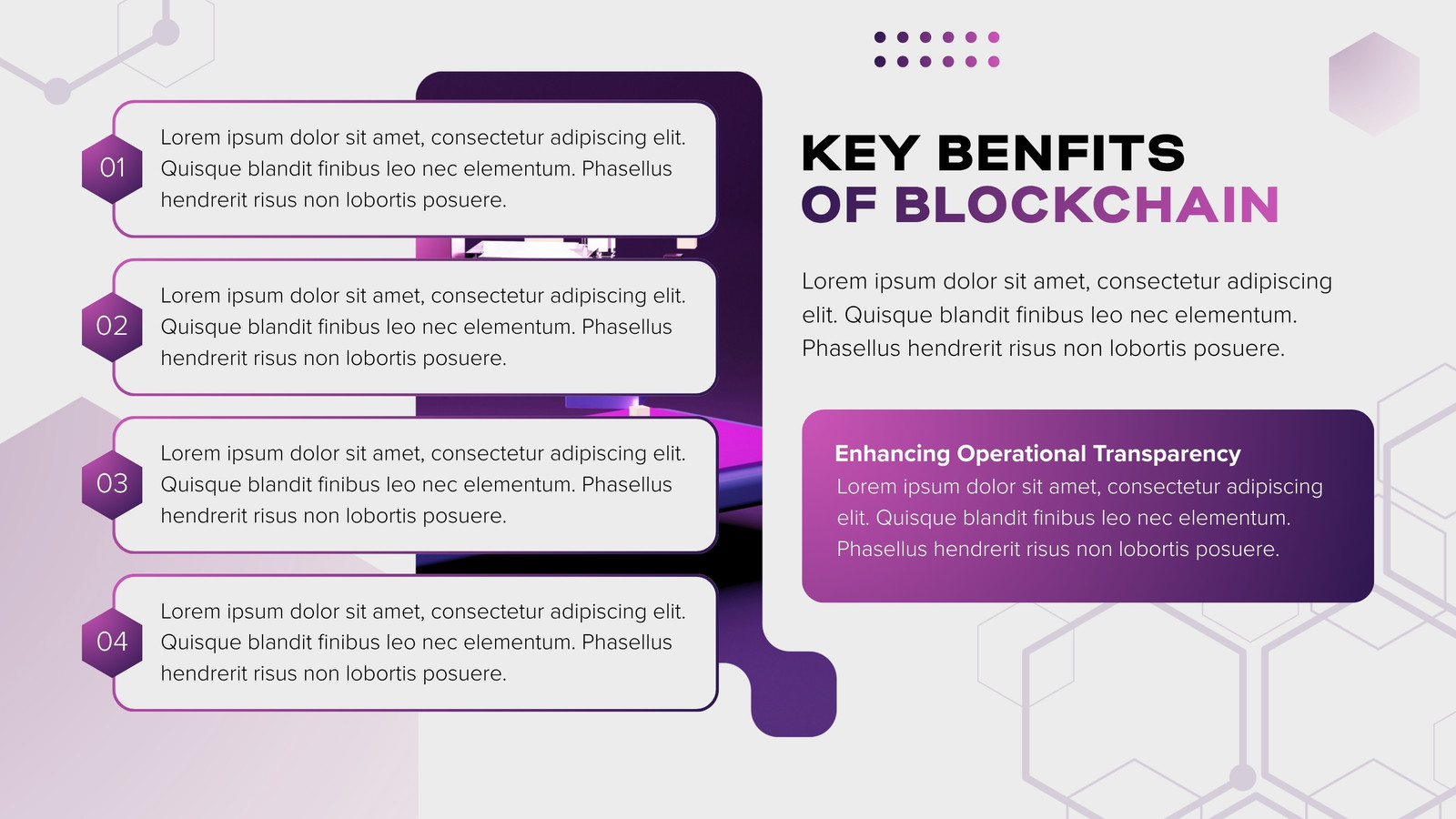 01
Lorem ipsum dolor sit amet, consectetur adipiscing elit. Quisque blandit finibus leo nec elementum. Phasellus hendrerit risus non lobortis posuere.

02
Lorem ipsum dolor sit amet, consectetur adipiscing elit. Quisque blandit finibus leo nec elementum. Phasellus hendrerit risus non lobortis posuere.

03
Lorem ipsum dolor sit amet, consectetur adipiscing elit. Quisque blandit finibus leo nec elementum. Phasellus hendrerit risus non lobortis posuere.

04
Lorem ipsum dolor sit amet, consectetur adipiscing elit. Quisque blandit finibus leo nec elementum. Phasellus hendrerit risus non lobortis posuere.

KEY BENFITS
OF BLOCKCHAIN

Lorem ipsum dolor sit amet, consectetur adipiscing elit. Quisque blandit finibus leo nec elementum. Phasellus hendrerit risus non lobortis posuere.

Enhancing Operational Transparency
Lorem ipsum dolor sit amet, consectetur adipiscing elit. Quisque blandit finibus leo nec elementum. Phasellus hendrerit risus non lobortis posuere.